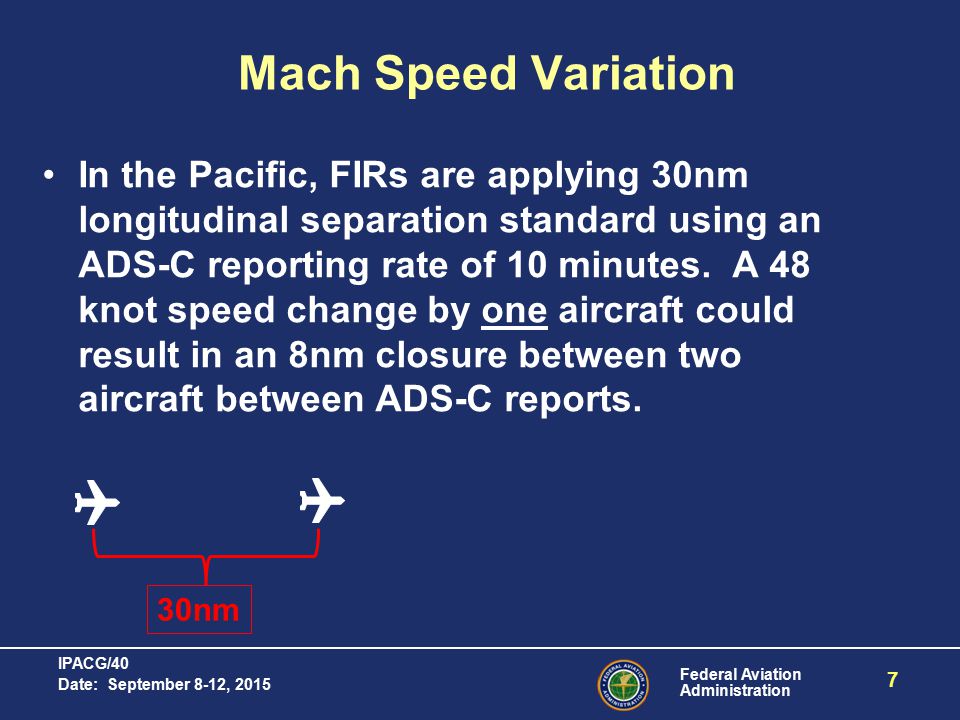 Mach Speed Variation

• In the Pacific, FIRs are applying 30nm longitudinal separation standard using an ADS-C reporting rate of 10 minutes. A 48 knot speed change by one aircraft could result in an 8nm closure between two aircraft between ADS-C reports.

30nm

IPACG/40
Date: September 8-12, 2015

FEDERAL AVIATION ADMINISTRATION

Federal Aviation Administration

7